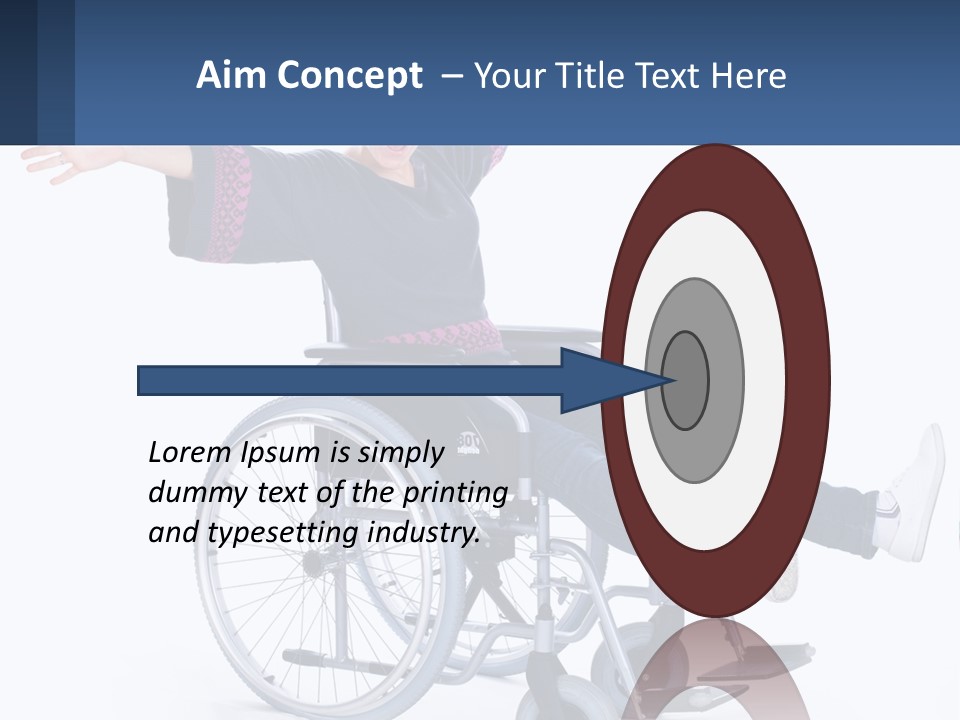 Aim Concept – Your Title Text Here

Lorem Ipsum is simply dummy text of the printing and typesetting industry.